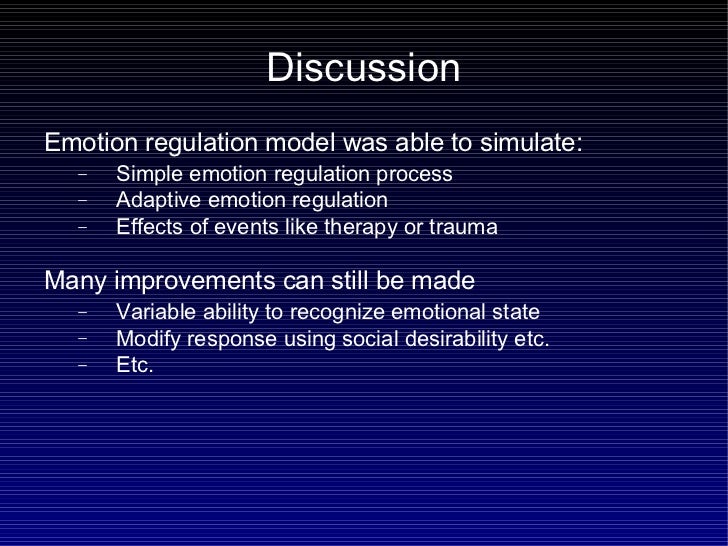 Discussion

Emotion regulation model was able to simulate:
– Simple emotion regulation process
– Adaptive emotion regulation
– Effects of events like therapy or trauma

Many improvements can still be made
– Variable ability to recognize emotional state
– Modify response using social desirability etc.
– Etc.